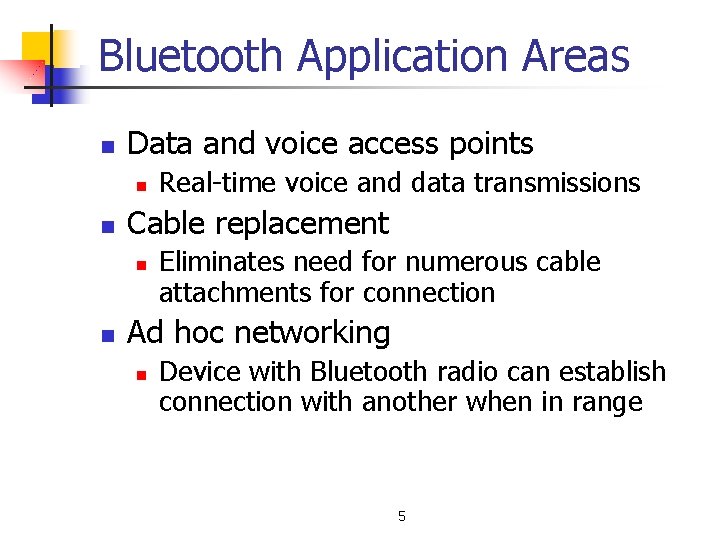 Bluetooth Application Areas

- Data and voice access points
  - Real-time voice and data transmissions
- Cable replacement
  - Eliminates need for numerous cable attachments for connection
- Ad hoc networking
  - Device with Bluetooth radio can establish connection with another when in range

5